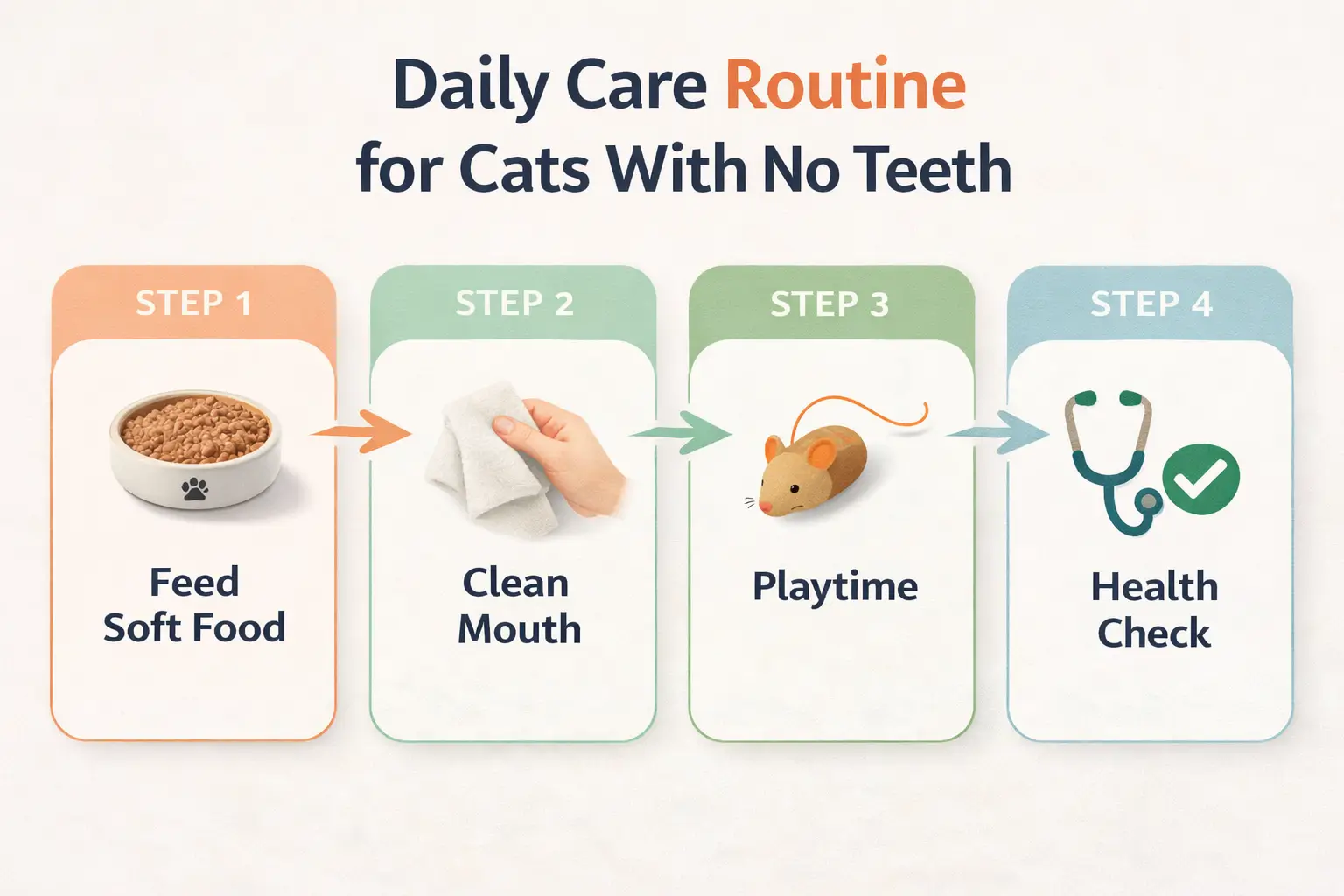 Daily Care Routine for Cats With No Teeth

STEP 1

Feed Soft Food

STEP 2

Clean Mouth

STEP 3

Playtime

STEP 4

Health Check